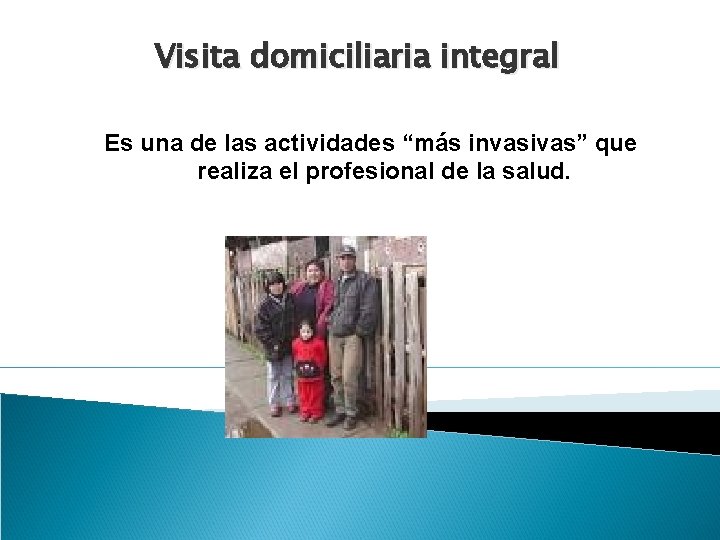 Visita domiciliaria integral

Es una de las actividades “más invasivas” que realiza el profesional de la salud.